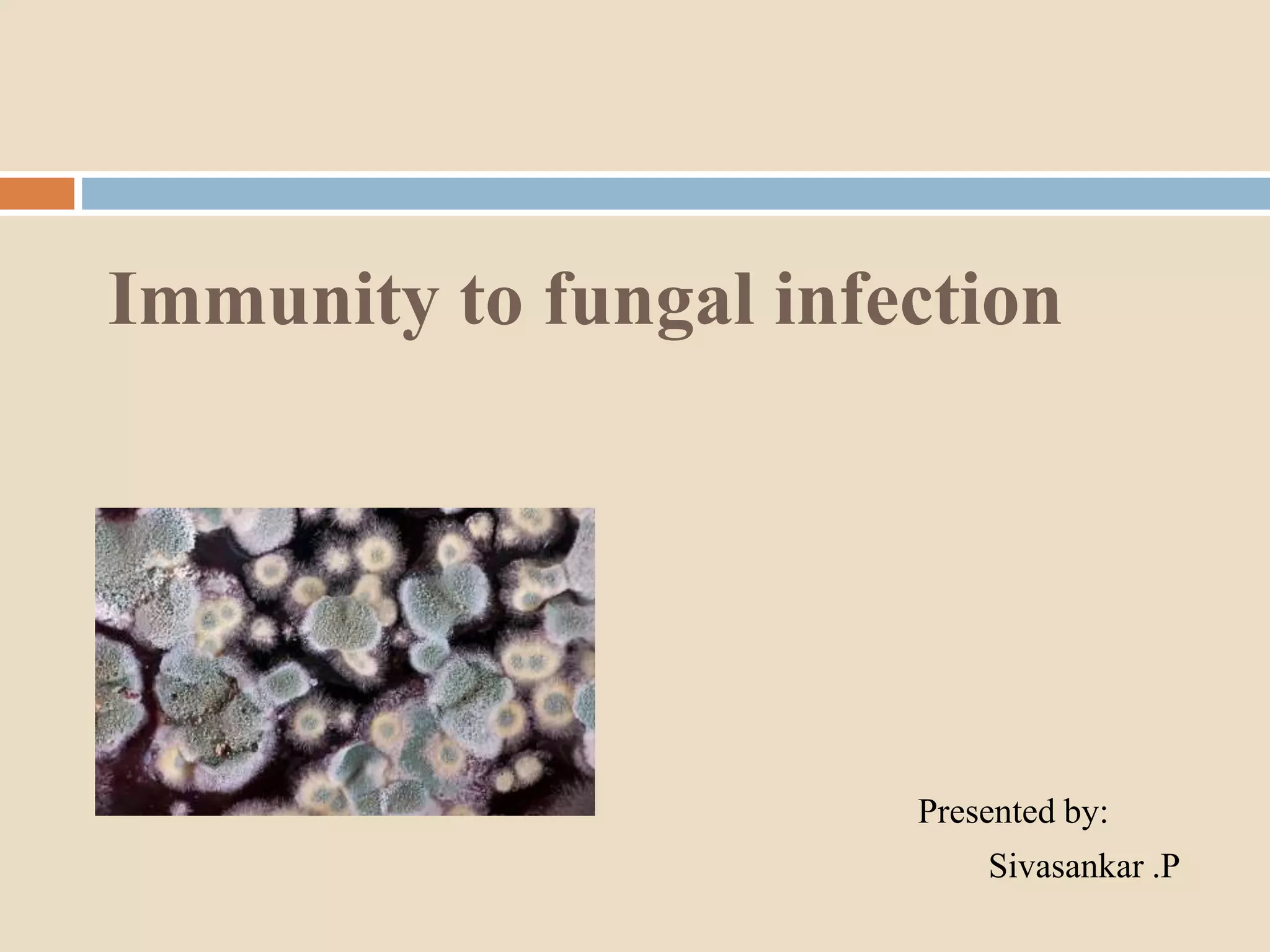 Immunity to fungal infection

Presented by:
Sivasankar .P